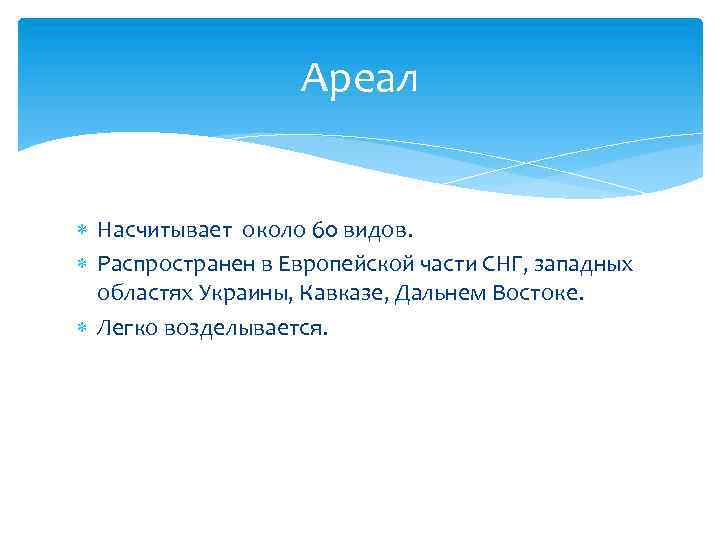 Ареал

* Насчитывает около 60 видов.
* Распространен в Европейской части СНГ, западных областях Украины, Кавказе, Дальнем Востоке.
* Легко возделывается.